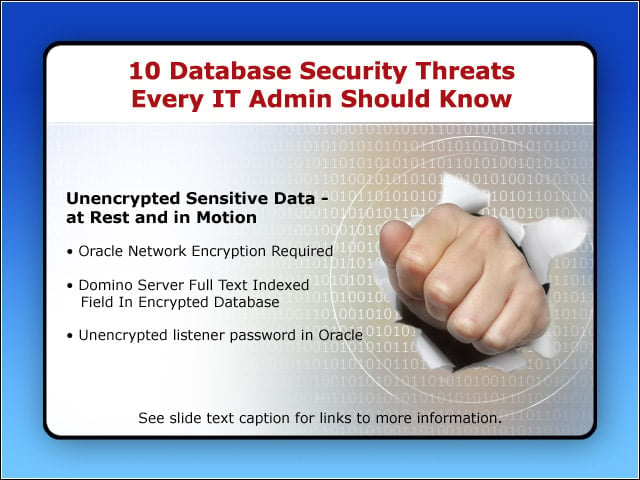 10 Database Security Threats Every IT Admin Should Know

Unencrypted Sensitive Data - at Rest and in Motion

• Oracle Network Encryption Required

• Domino Server Full Text Indexed Field In Encrypted Database

• Unencrypted listener password in Oracle

See slide text caption for links to more information.